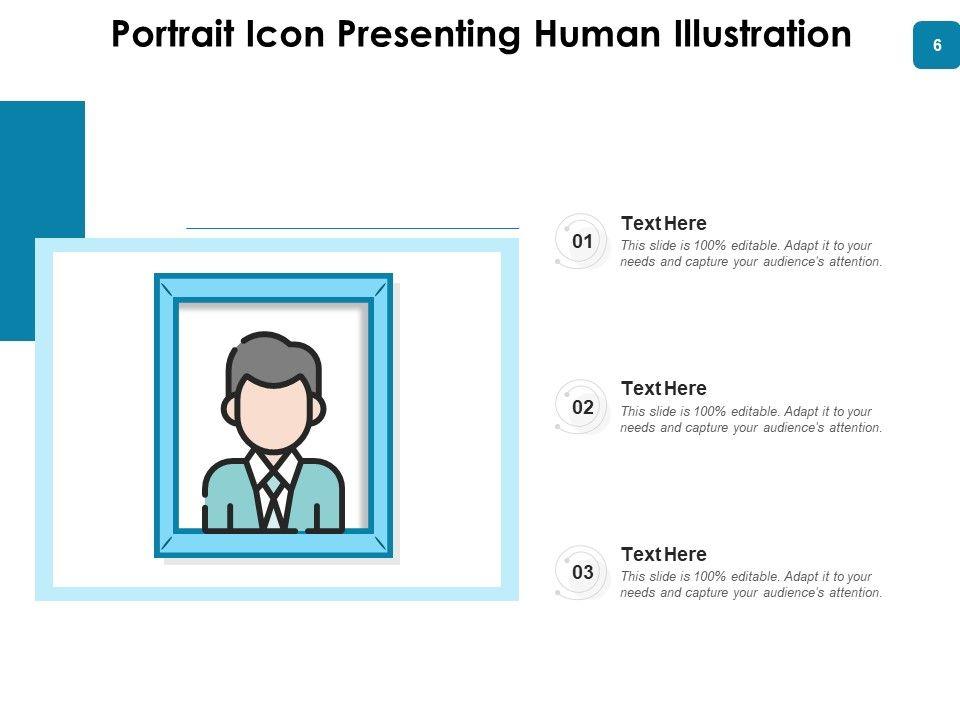 Portrait Icon Presenting Human Illustration

6

01
Text Here
This slide is 100% editable. Adapt it to your needs and capture your audience's attention.

02
Text Here
This slide is 100% editable. Adapt it to your needs and capture your audience's attention.

03
Text Here
This slide is 100% editable. Adapt it to your needs and capture your audience's attention.